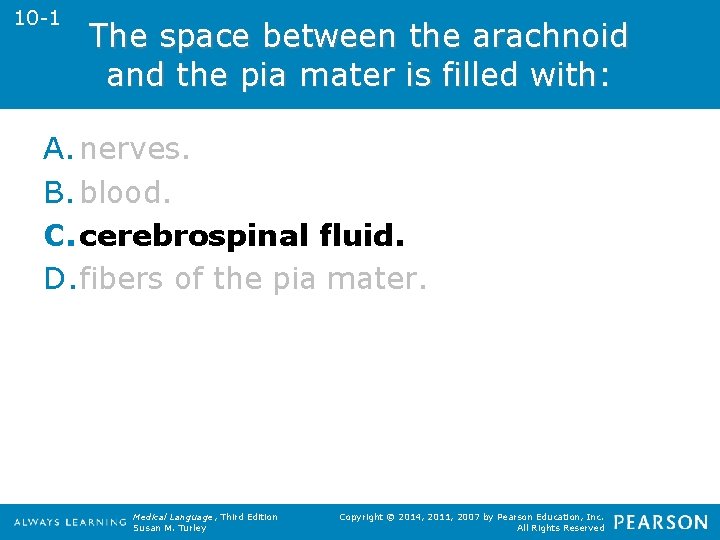 10-1

The space between the arachnoid and the pia mater is filled with:

A. nerves.
B. blood.
C. cerebrospinal fluid.
D. fibers of the pia mater.

ALWAYS LEARNING Medical Language, Third Edition Susan M. Turley

Copyright © 2014, 2011, 2007 by Pearson Education, Inc. All Rights Reserved

PEARSON